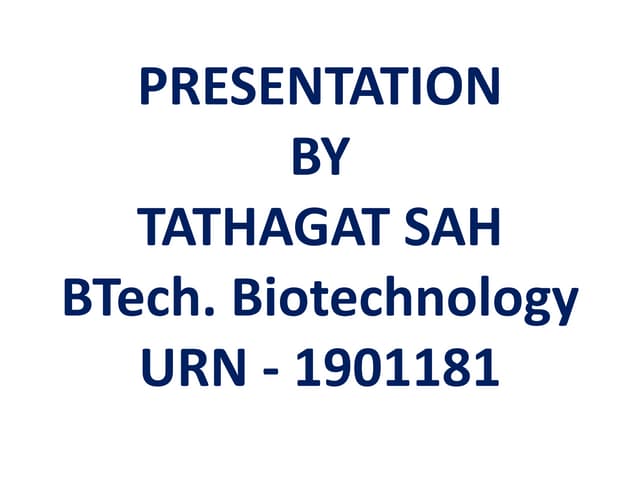 PRESENTATION
BY
TATHAGAT SAH
BTech. Biotechnology
URN - 1901181